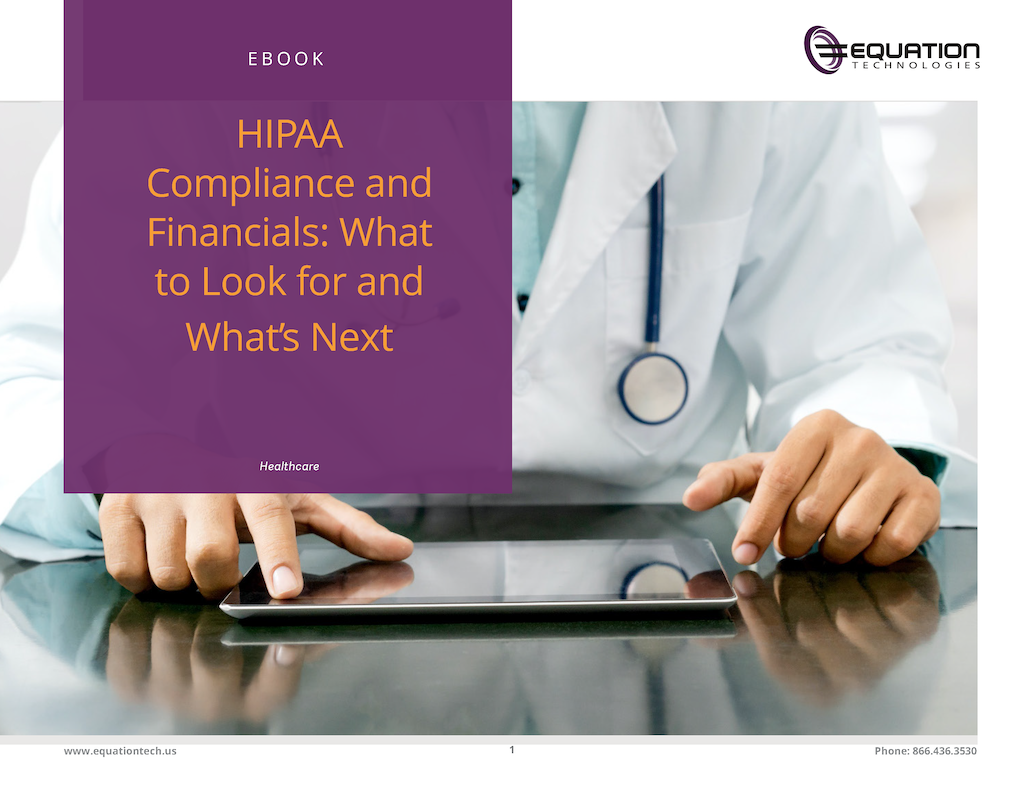 EBOOK

EQUATION
TECHNOLOGIES

HIPAA Compliance and Financials: What to Look for and What's Next

Healthcare

www.equationtech.us

1

Phone: 866.436.3530